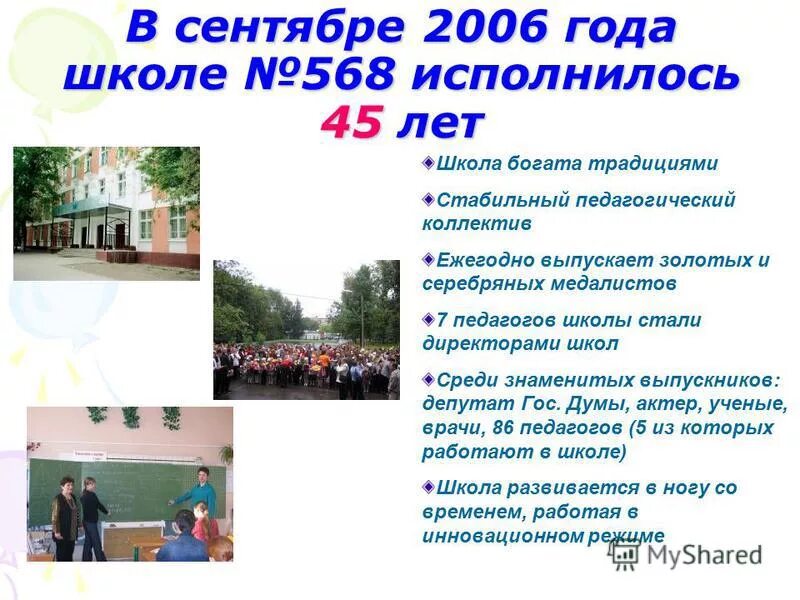 В сентябре 2006 года школе №568 исполнилось 45 лет

Школа богата традициями

Стабильный педагогический коллектив

Ежегодно выпускает золотых и серебряных медалистов

7 педагогов школы стали директорами школ

Среди знаменитых выпускников: депутат Гос. Думы, актер, ученые, врачи, 86 педагогов (5 из которых работают в школе)

Школа развивается в ногу со временем, работая в инновационном режиме

MyShared